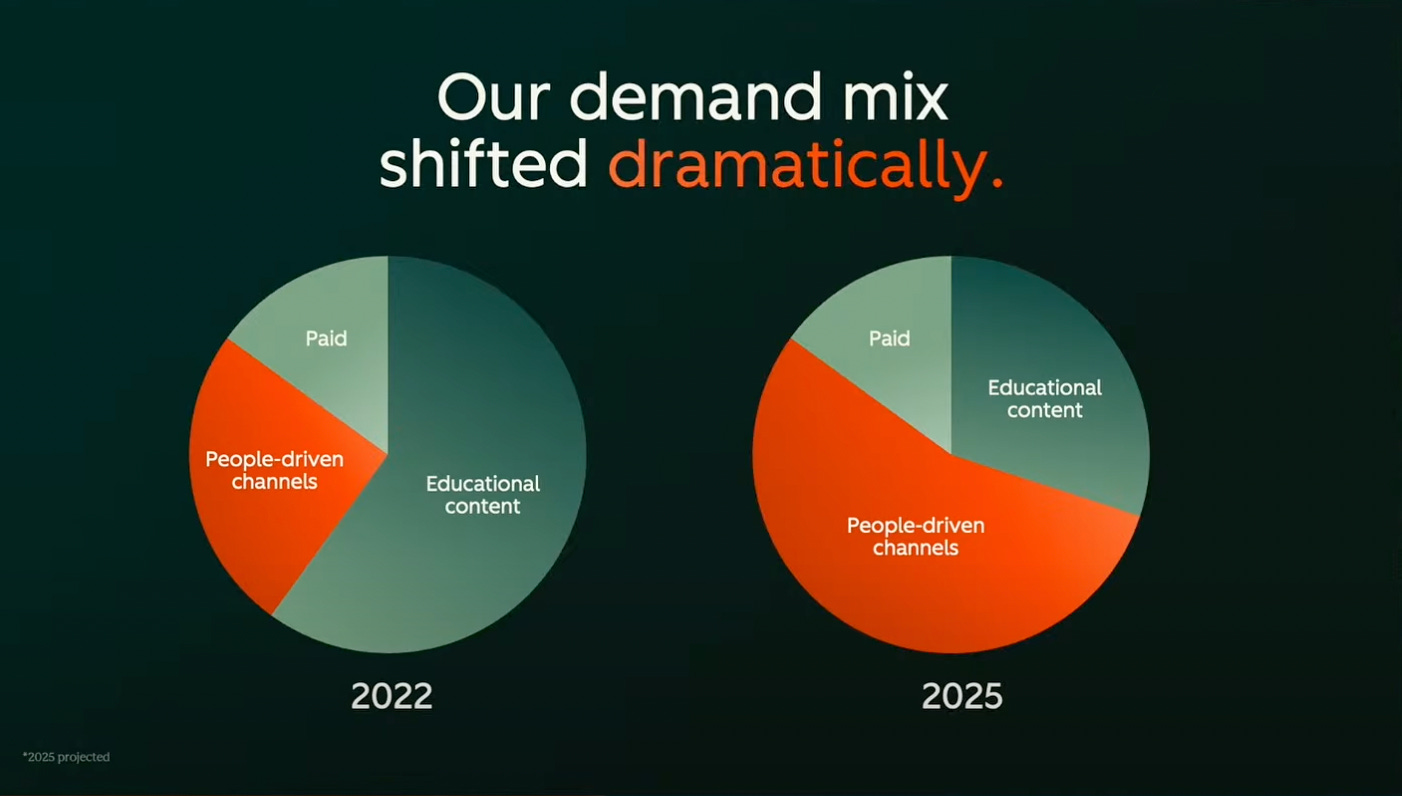 Our demand mix shifted dramatically.

Paid

People-driven channels

Educational content

2022

Paid

Educational content

People-driven channels

2025

*2025 projected